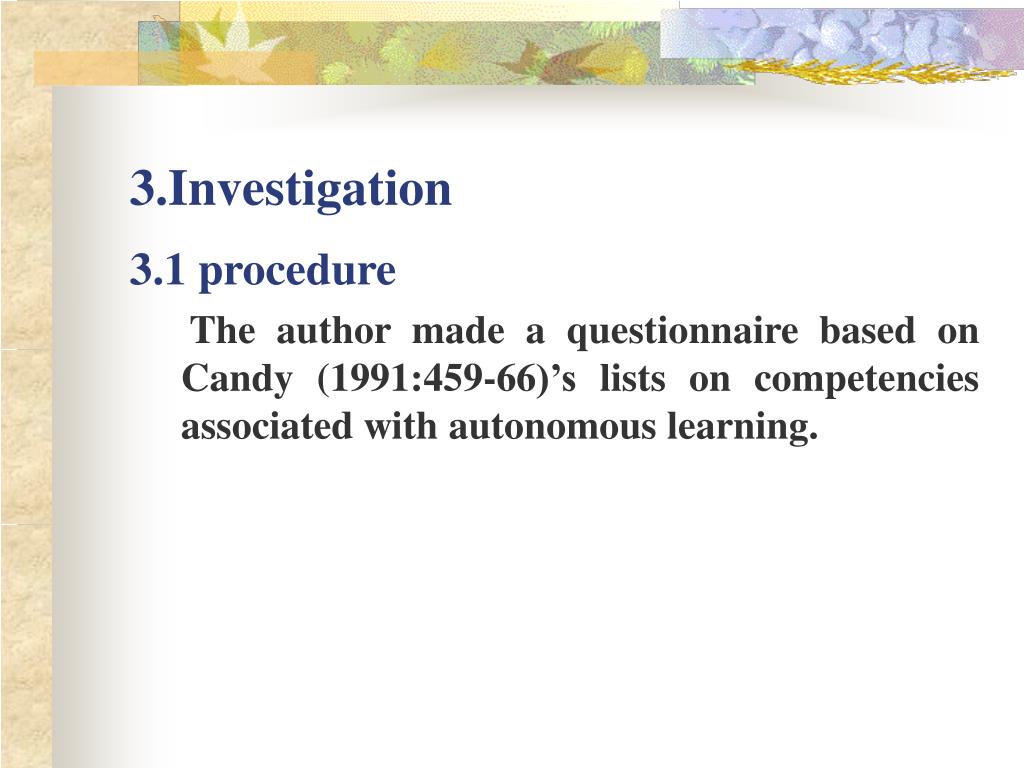 3.Investigation

3.1 procedure

The author made a questionnaire based on Candy (1991:459-66)’s lists on competencies associated with autonomous learning.